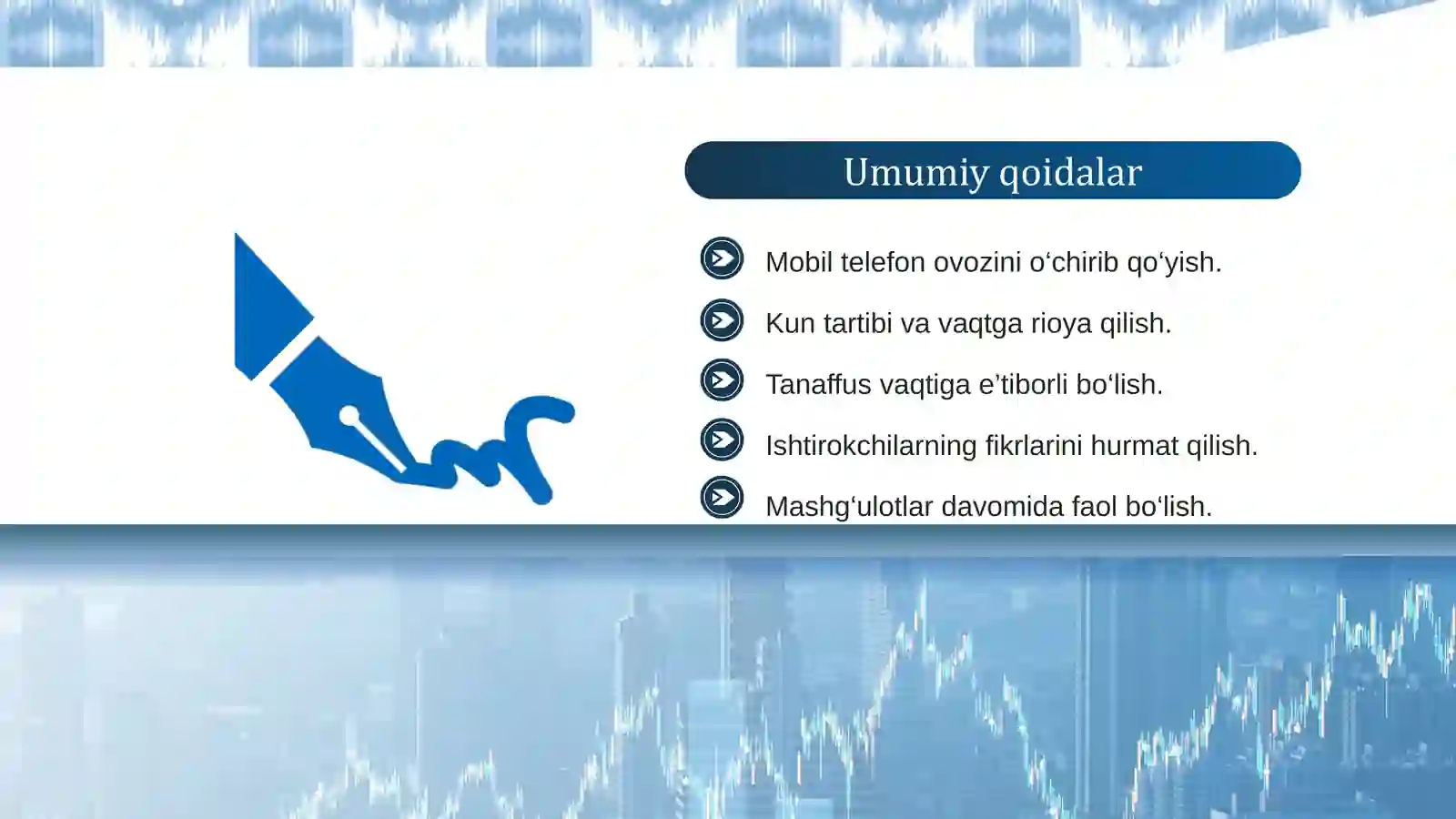 Umumiy qoidalar

Mobil telefon ovozini o‘chirib qo‘yish.

Kun tartibi va vaqtga rioya qilish.

Tanaffus vaqtiga e’tiborli bo‘lish.

Ishtirokchilarning fikrlarini hurmat qilish.

Mashg‘ulotlar davomida faol bo‘lish.